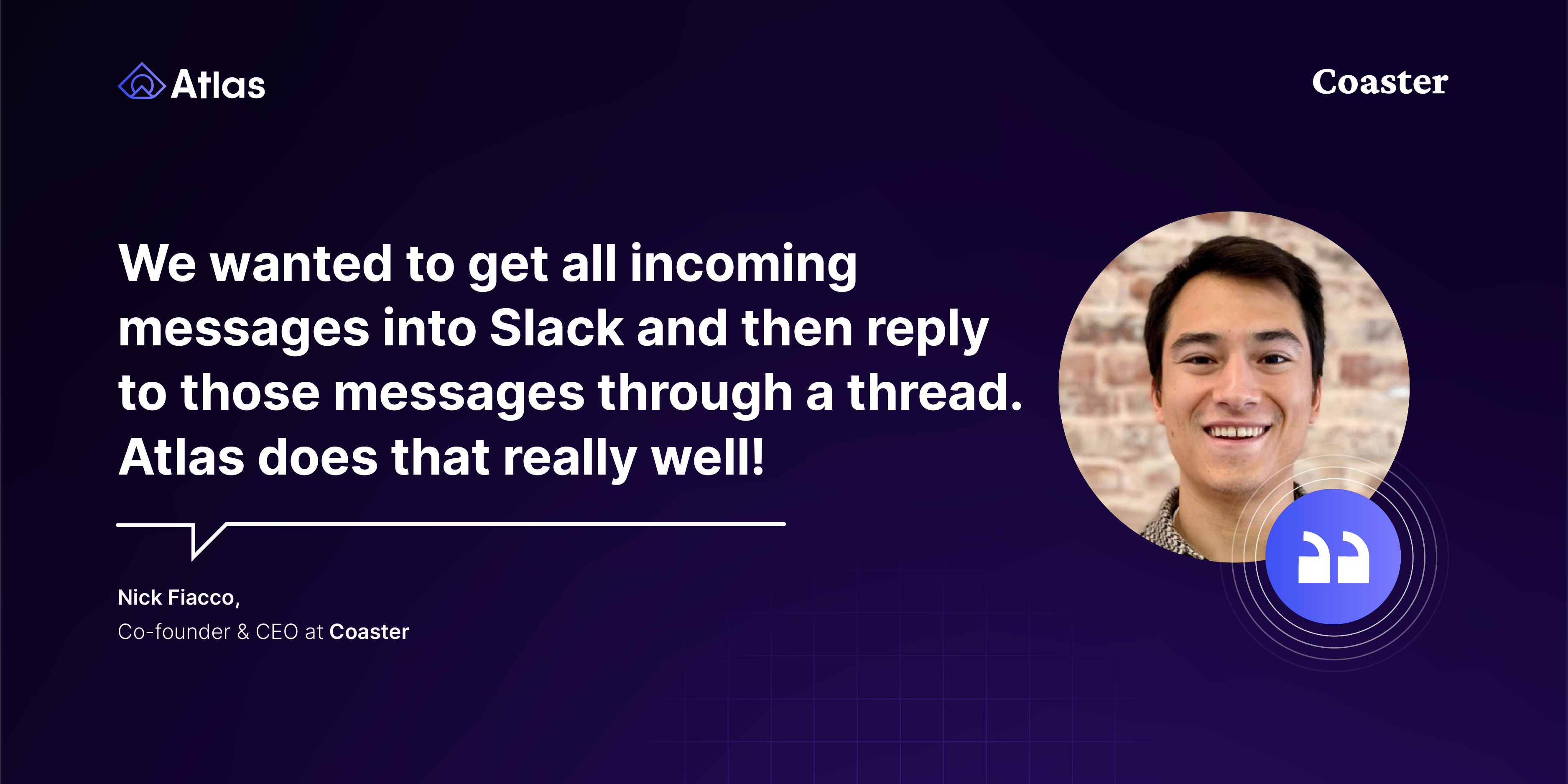 Atlas

Coaster

We wanted to get all incoming messages into Slack and then reply to those messages through a thread. Atlas does that really well!

Nick Fiacco,
Co-founder & CEO at Coaster